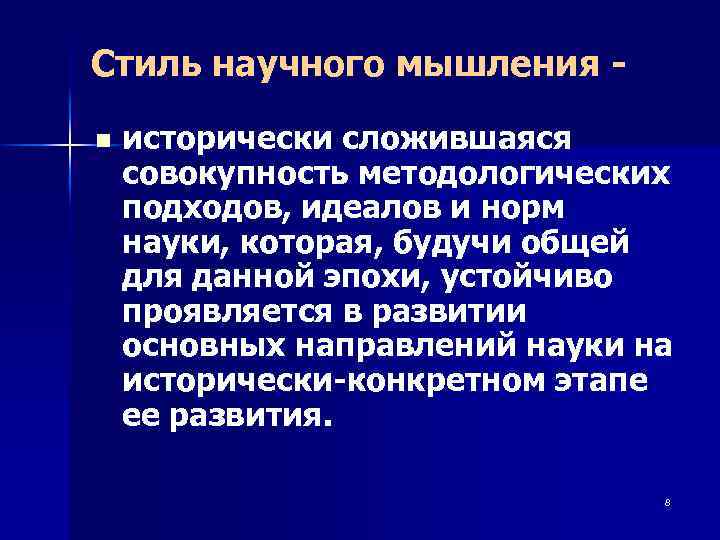 Стиль научного мышления -

исторически сложившаяся совокупность методологических подходов, идеалов и норм науки, которая, будучи общей для данной эпохи, устойчиво проявляется в развитии основных направлений науки на исторически-конкретном этапе ее развития.

8